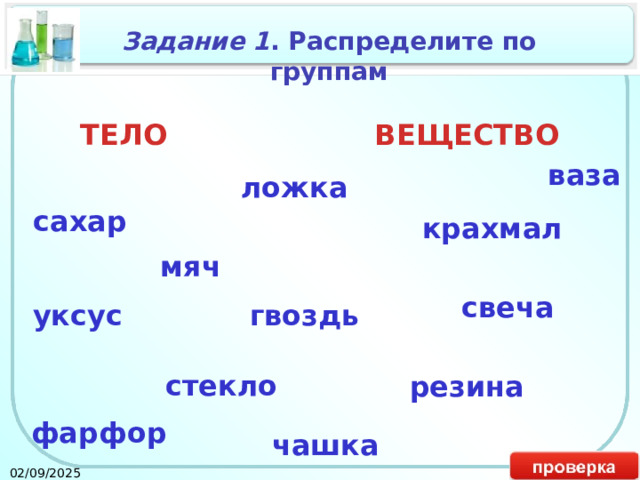 Задание 1. Распределите по группам

ТЕЛО

ВЕЩЕСТВО

ваза

ложка

сахар

крахмал

мяч

уксус

гвоздь

свеча

стекло

резина

фарфор

чашка

02/09/2025

проверка